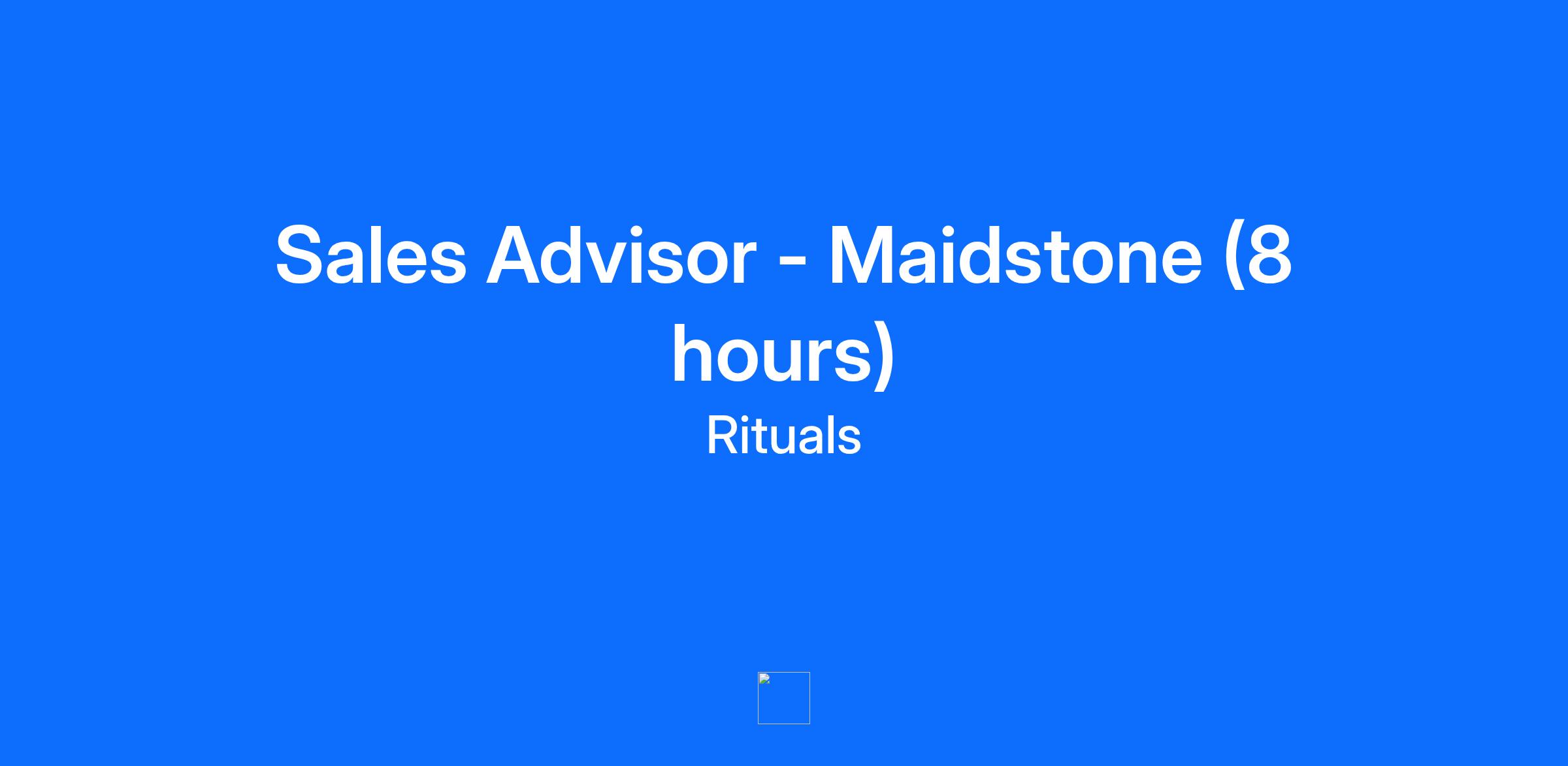 Sales Advisor - Maidstone (8 hours)

Rituals